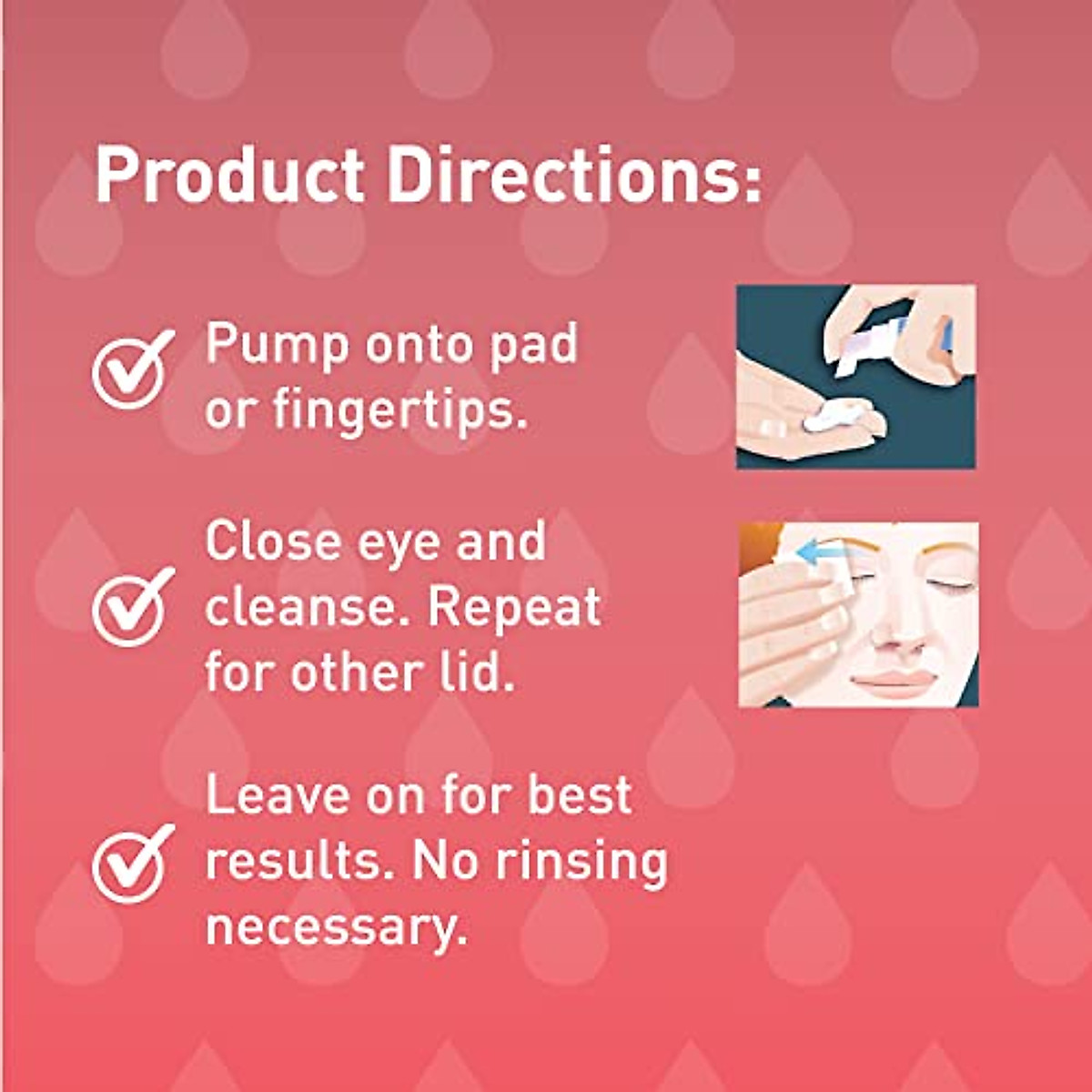 Product Directions:

Pump onto pad or fingertips.

Close eye and cleanse. Repeat for other lid.

Leave on for best results. No rinsing necessary.